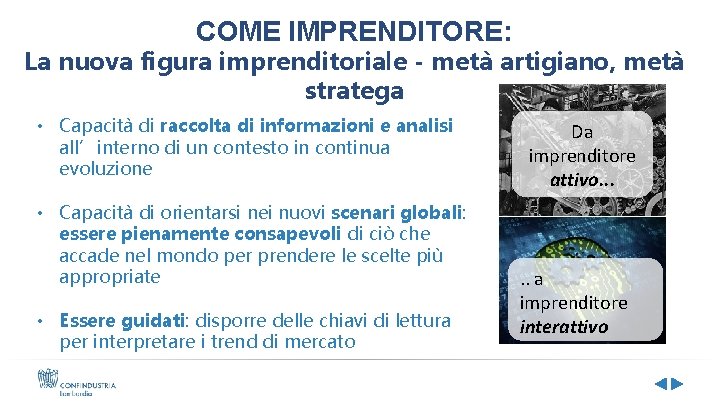 COME IMPRENDITORE:
La nuova figura imprenditoriale - metà artigiano, metà stratega

• Capacità di raccolta di informazioni e analisi all' interno di un contesto in continua evoluzione

• Capacità di orientarsi nei nuovi scenari globali: essere pienamente consapevoli di ciò che accade nel mondo per prendere le scelte più appropriate

• Essere guidati: disporre delle chiavi di lettura per interpretare i trend di mercato

Da imprenditore attivo…

.. a imprenditore interattivo

CONFINDUSTRIA
Lombardia